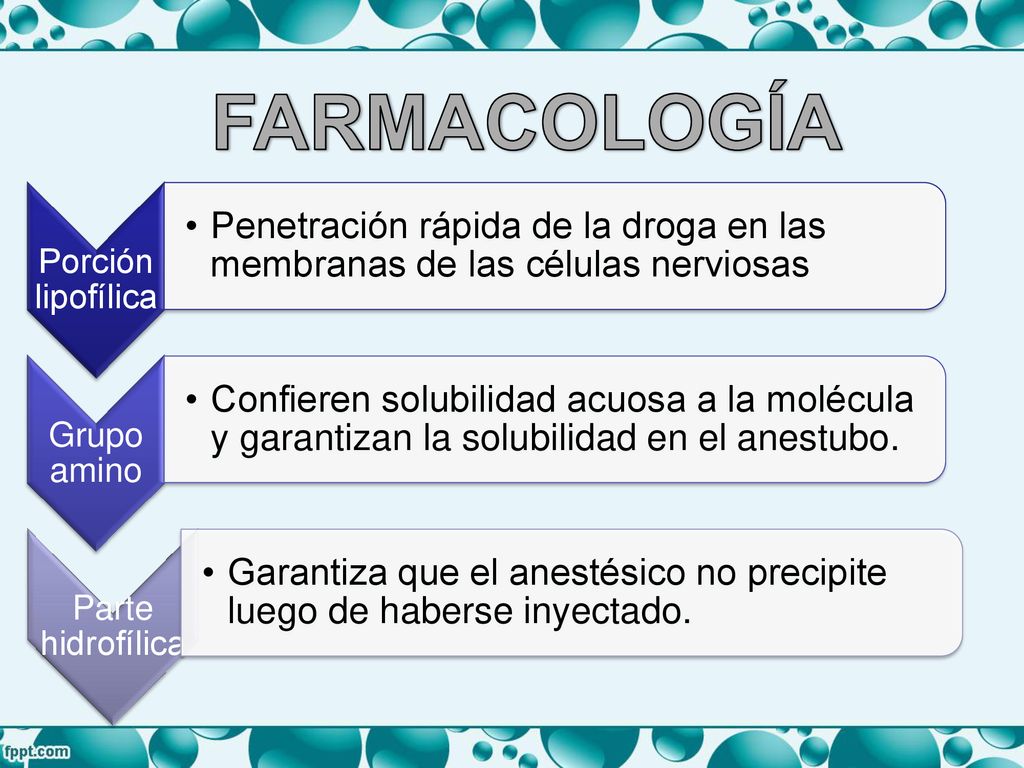 FARMACOLOGÍA

Porción lipofílica

• Penetración rápida de la droga en las membranas de las células nerviosas

Grupo amino

• Confieren solubilidad acuosa a la molécula y garantizan la solubilidad en el anestubo.

Parte hidrofílica

• Garantiza que el anestésico no precipite luego de haberse inyectado.

fppt.com